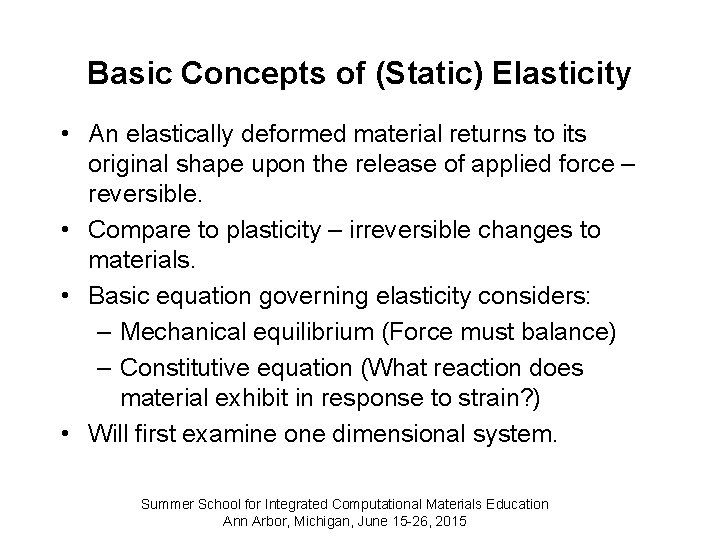 Basic Concepts of (Static) Elasticity

• An elastically deformed material returns to its original shape upon the release of applied force – reversible.
• Compare to plasticity – irreversible changes to materials.
• Basic equation governing elasticity considers:
– Mechanical equilibrium (Force must balance)
– Constitutive equation (What reaction does material exhibit in response to strain?)
• Will first examine one dimensional system.

Summer School for Integrated Computational Materials Education
Ann Arbor, Michigan, June 15-26, 2015